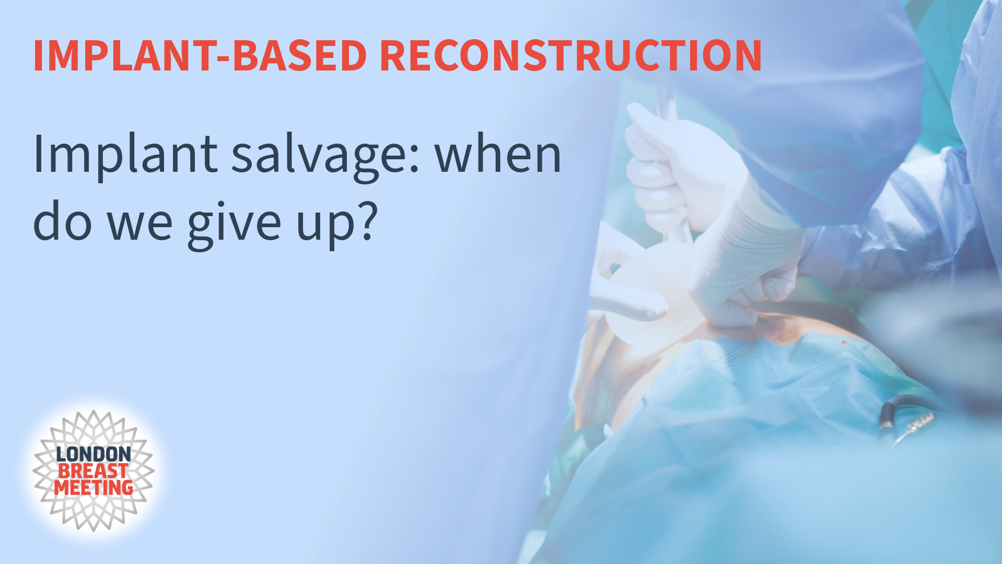 IMPLANT-BASED RECONSTRUCTION

Implant salvage: when do we give up?

LONDON
BREAST
MEETING